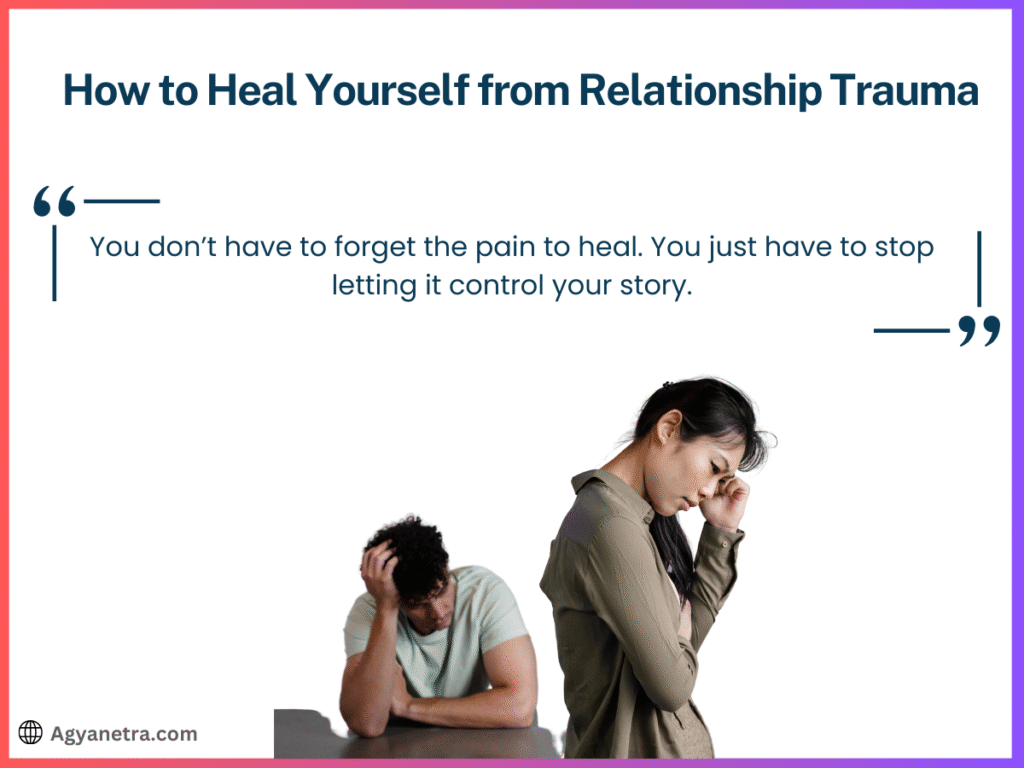 How to Heal Yourself from Relationship Trauma

“

You don’t have to forget the pain to heal. You just have to stop letting it control your story.

”

Agyanetra.com